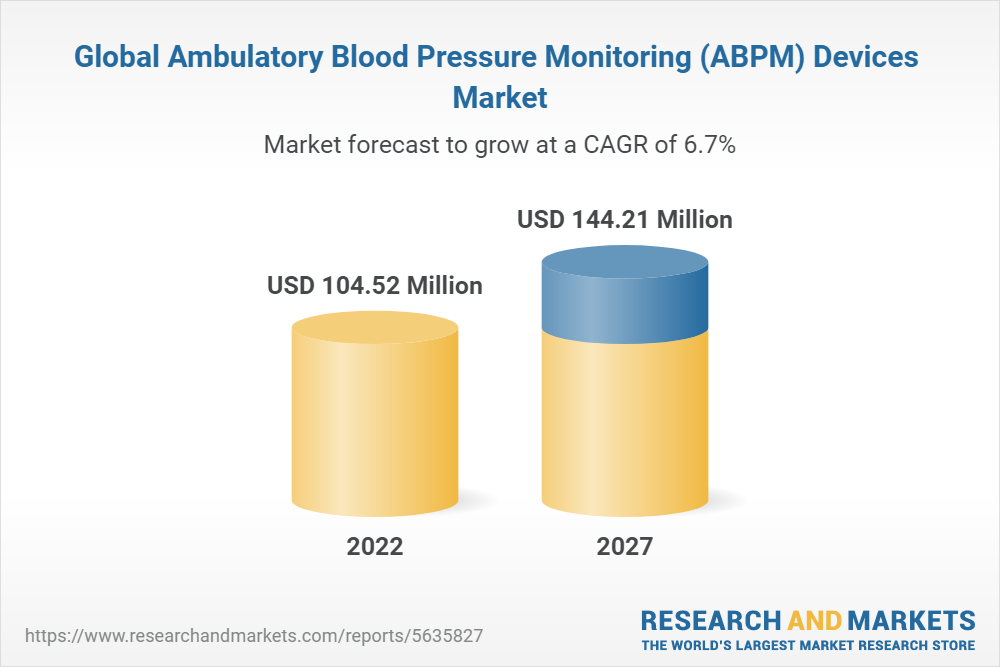 Global Ambulatory Blood Pressure Monitoring (ABPM) Devices Market

Market forecast to grow at a CAGR of 6.7%

USD 104.52 Million

USD 144.21 Million

2022

2027

https://www.researchandmarkets.com/reports/5635827

RESEARCH AND MARKETS
THE WORLD'S LARGEST MARKET RESEARCH STORE